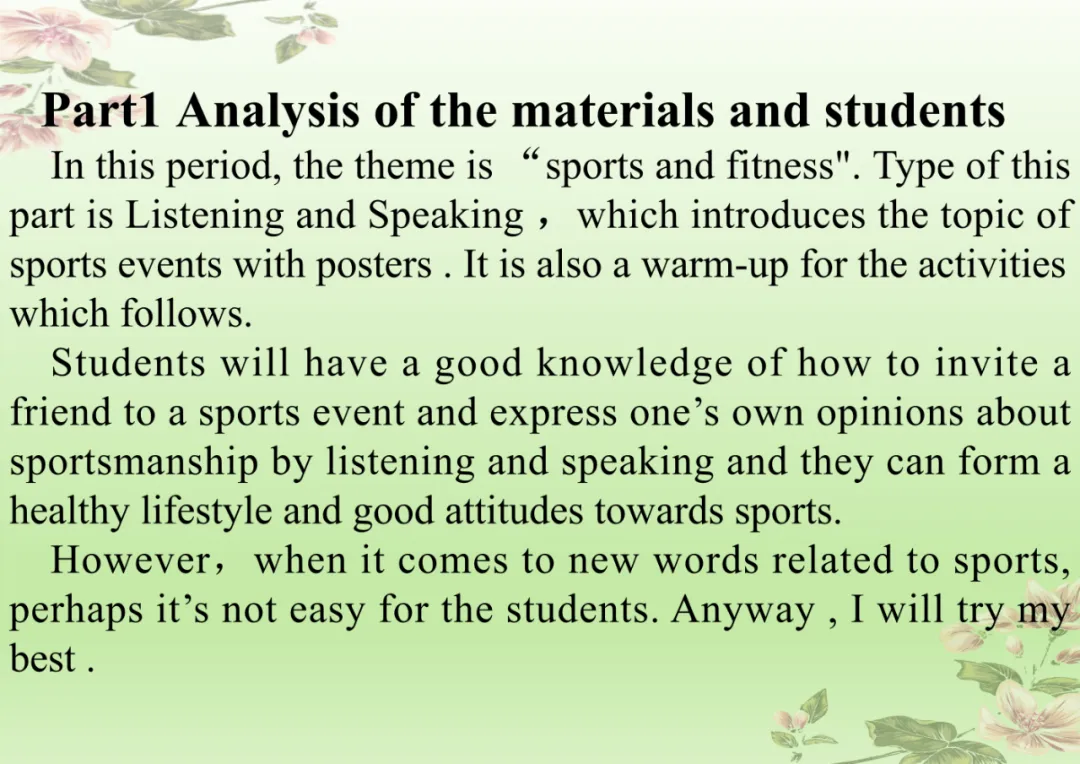 Part1 Analysis of the materials and students

In this period, the theme is “sports and fitness". Type of this part is Listening and Speaking ， which introduces the topic of sports events with posters . It is also a warm-up for the activities which follows.

Students will have a good knowledge of how to invite a friend to a sports event and express one’s own opinions about sportsmanship by listening and speaking and they can form a healthy lifestyle and good attitudes towards sports.

However， when it comes to new words related to sports, perhaps it’s not easy for the students. Anyway , I will try my best .